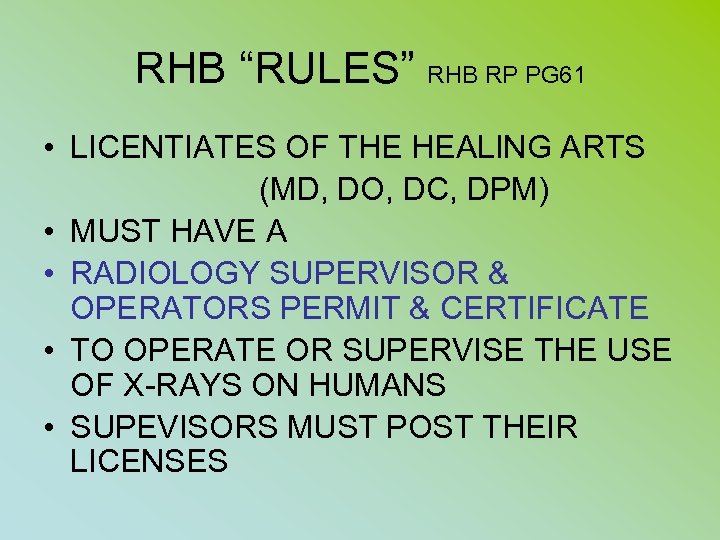 RHB “RULES” RHB RP PG61

• LICENTIATES OF THE HEALING ARTS (MD, DO, DC, DPM)
• MUST HAVE A
• RADIOLOGY SUPERVISOR & OPERATORS PERMIT & CERTIFICATE
• TO OPERATE OR SUPERVISE THE USE OF X-RAYS ON HUMANS
• SUPEVISORS MUST POST THEIR LICENSES